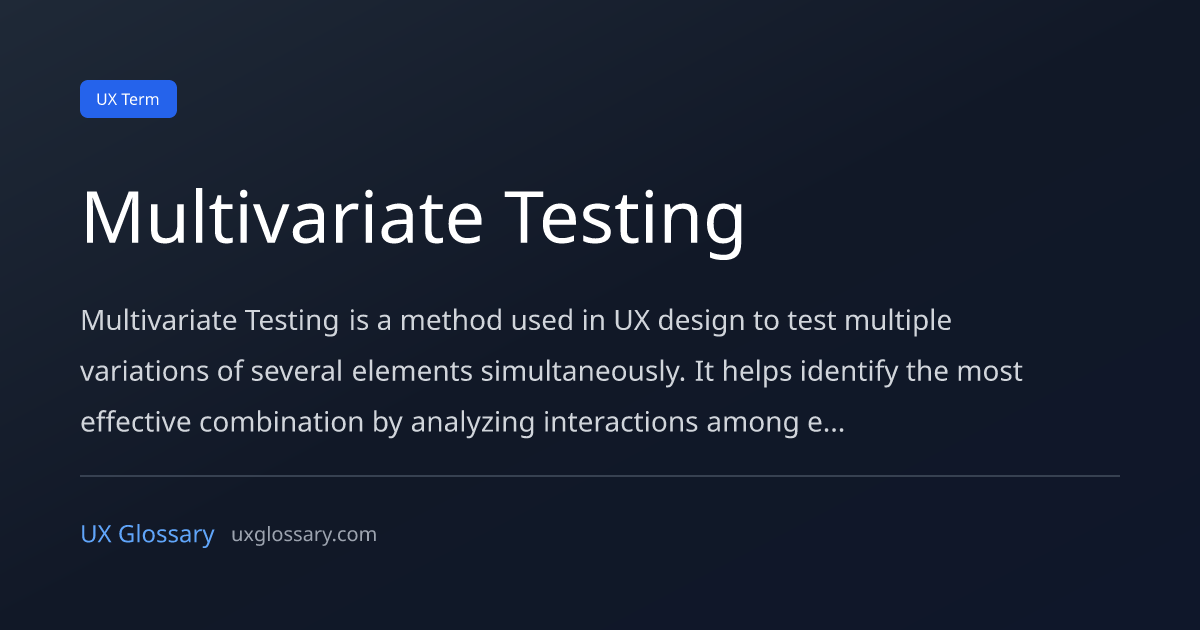 UX Term

Multivariate Testing

Multivariate Testing is a method used in UX design to test multiple variations of several elements simultaneously. It helps identify the most effective combination by analyzing interactions among e...

UX Glossary uxglossary.com